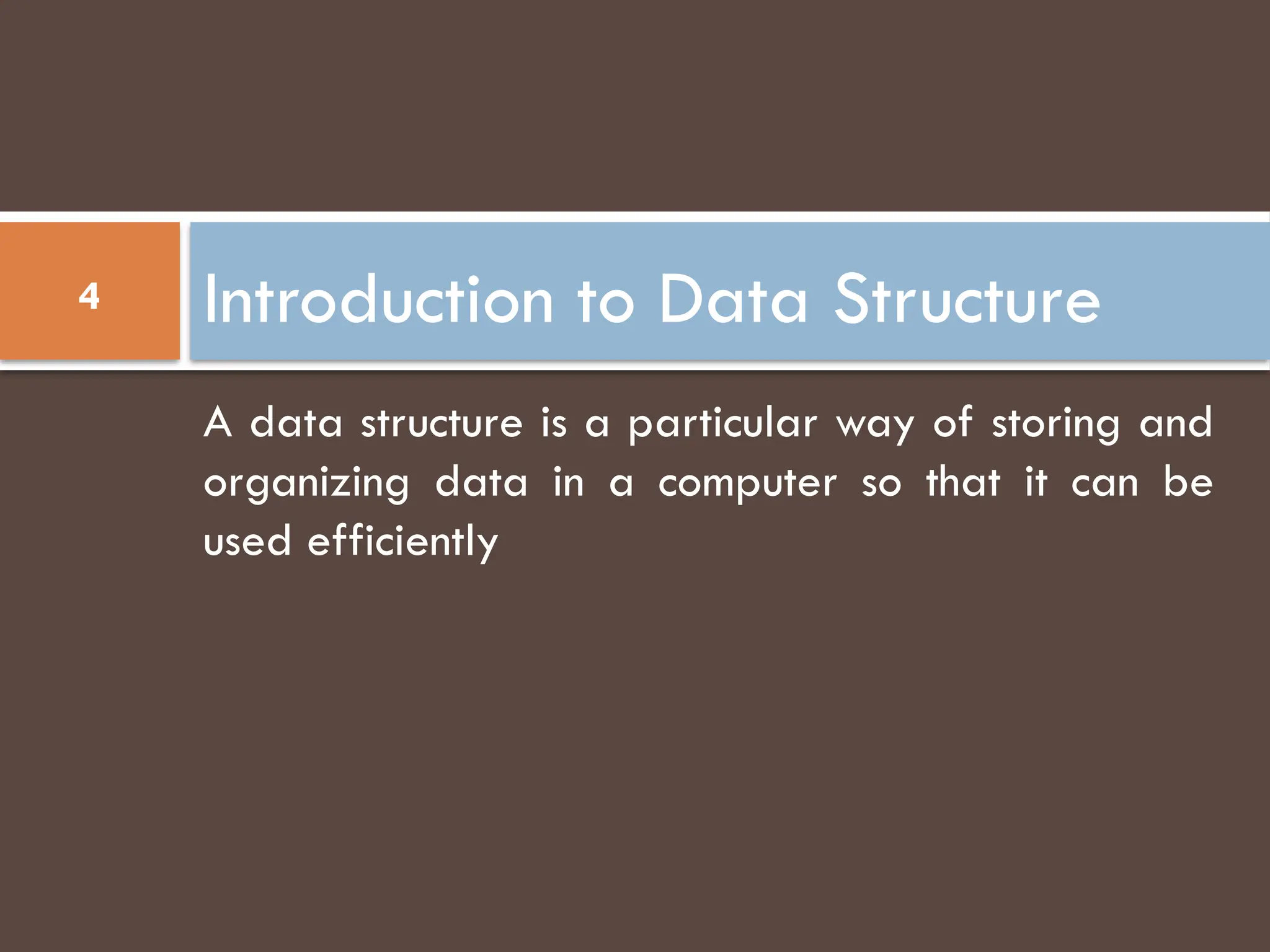 4

Introduction to Data Structure

A data structure is a particular way of storing and organizing data in a computer so that it can be used efficiently